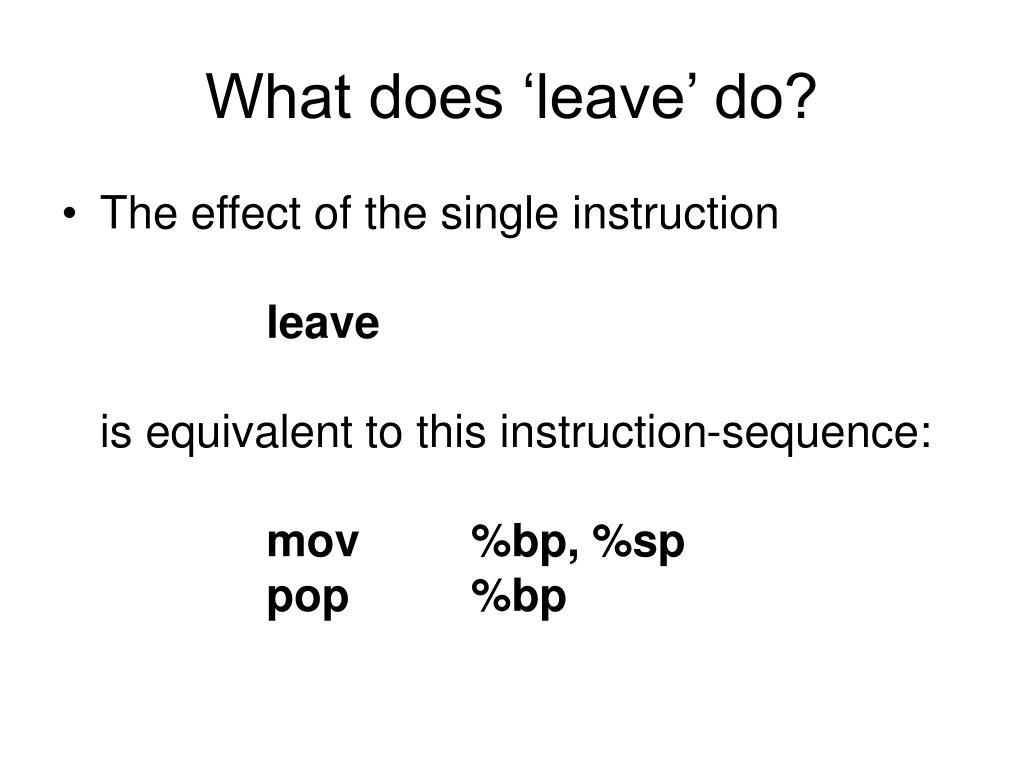 What does ‘leave’ do?

• The effect of the single instruction

leave

is equivalent to this instruction-sequence:

mov %bp, %sp
pop %bp